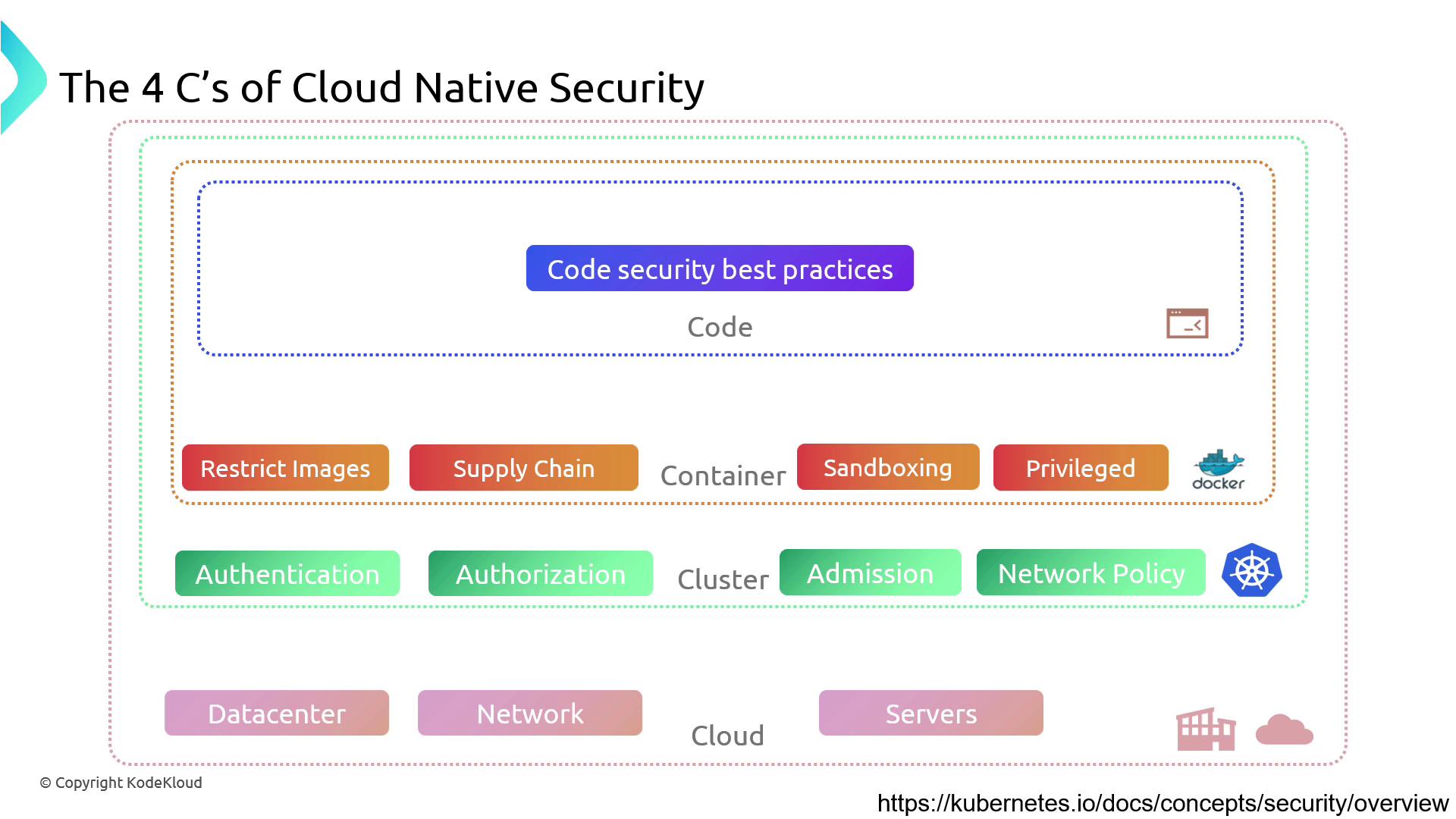 The 4 C's of Cloud Native Security

Code security best practices

Code

Restrict Images

Supply Chain

Container

Sandboxing

Privileged

docker

Authentication

Authorization

Cluster

Admission

Network Policy

Datacenter

Network

Cloud

Servers

© Copyright KodeKloud

https://kubernetes.io/docs/concepts/security/overview